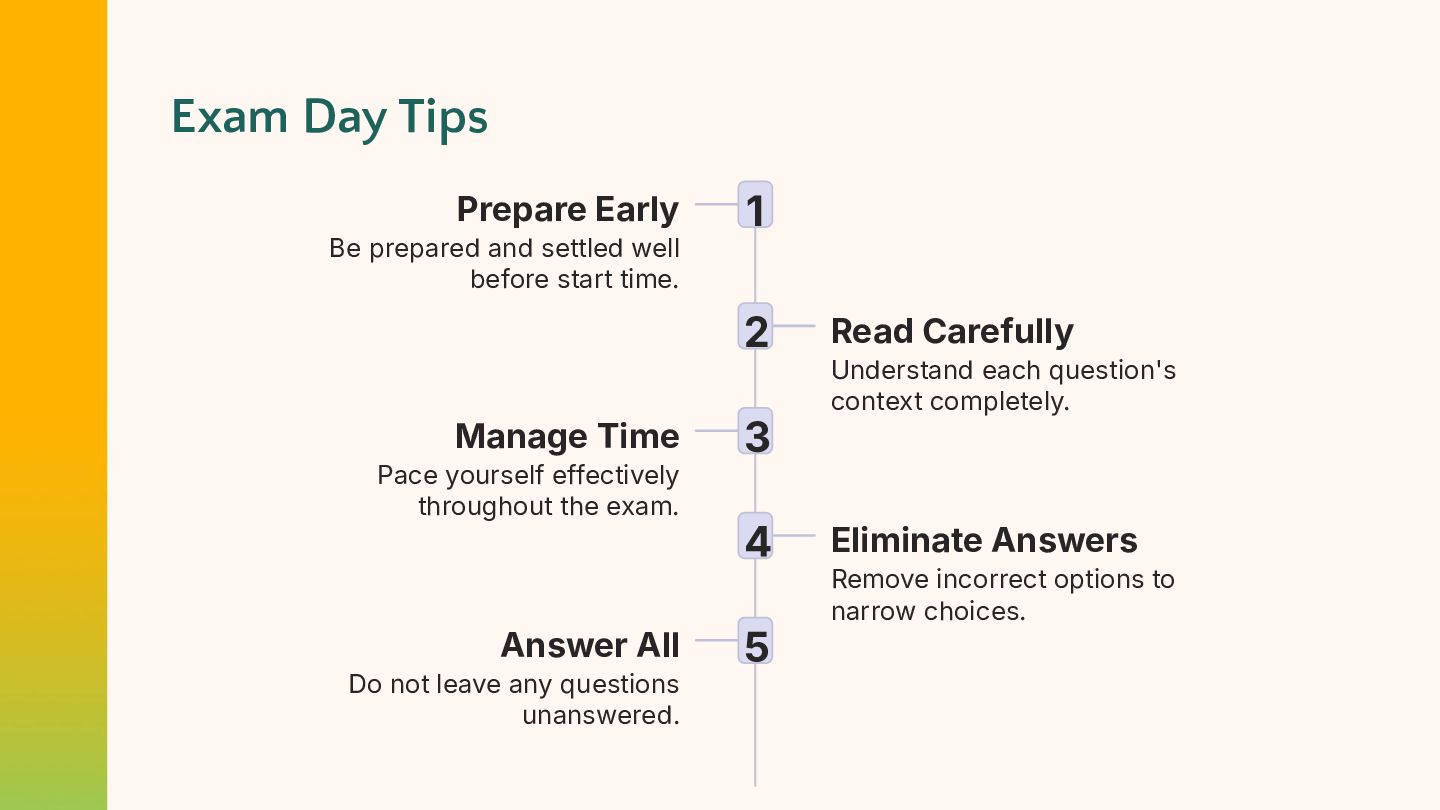 Exam Day Tips

1
Prepare Early
Be prepared and settled well before start time.

2
Read Carefully
Understand each question's context completely.

3
Manage Time
Pace yourself effectively throughout the exam.

4
Eliminate Answers
Remove incorrect options to narrow choices.

5
Answer All
Do not leave any questions unanswered.